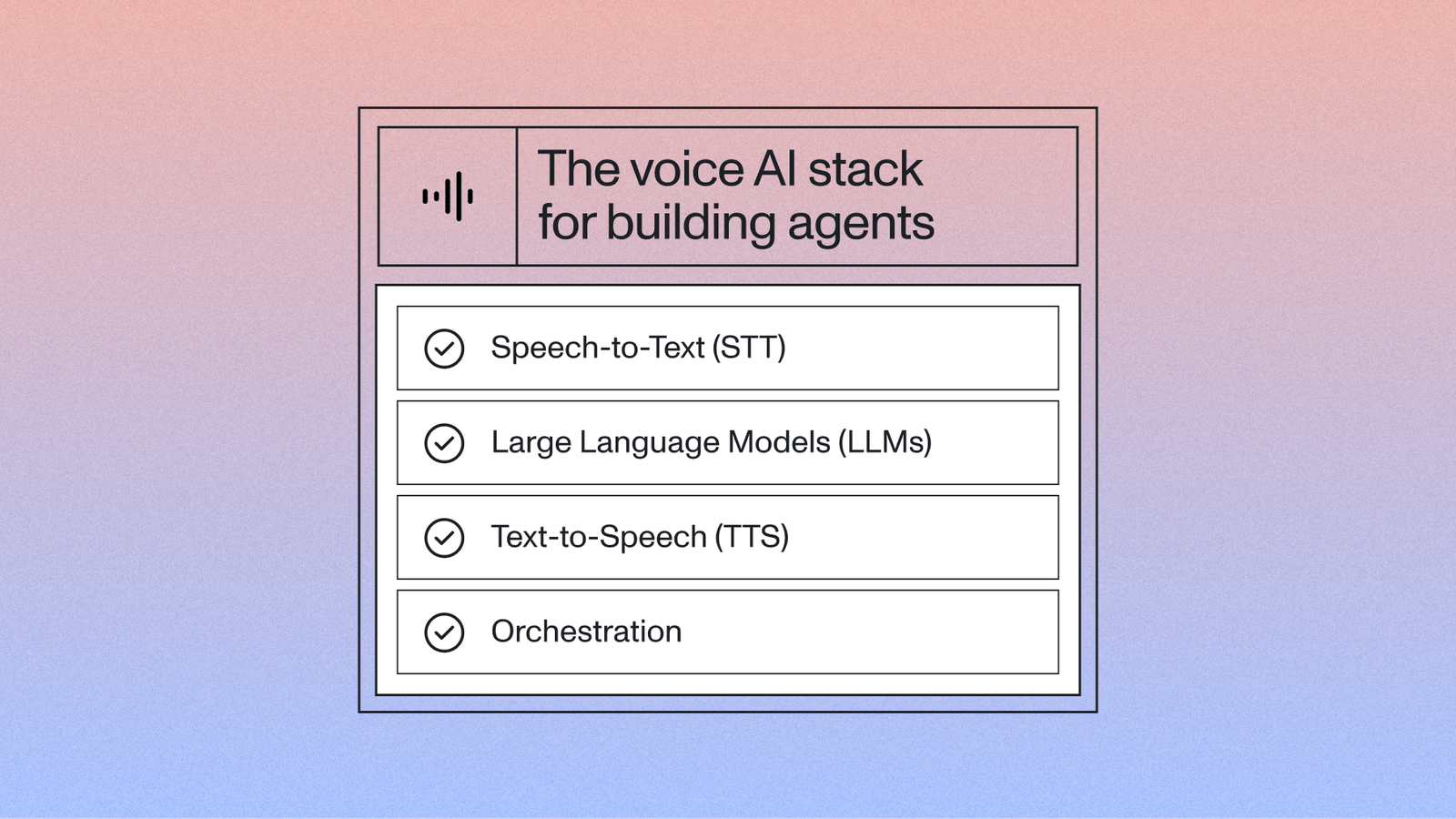 The voice AI stack for building agents

Speech-to-Text (STT)

Large Language Models (LLMs)

Text-to-Speech (TTS)

Orchestration